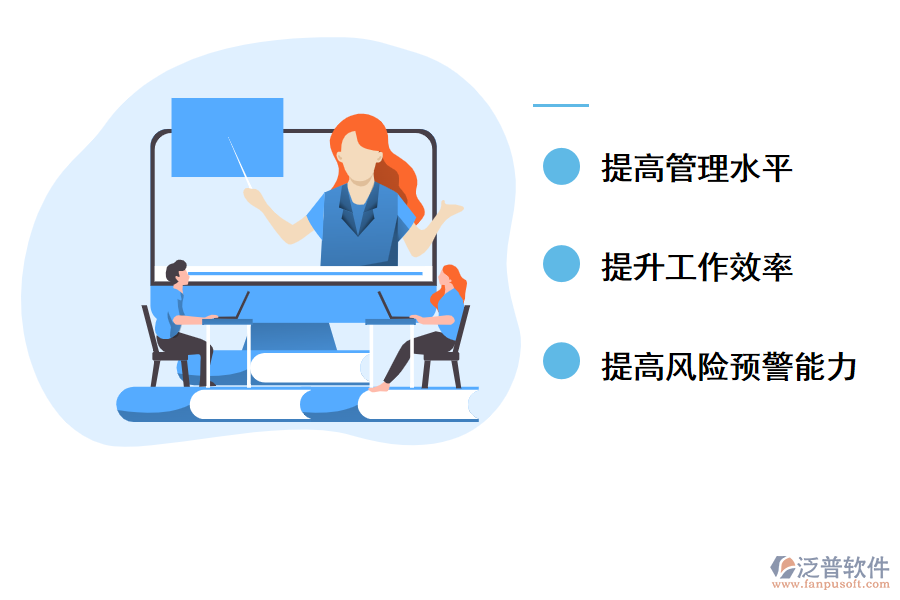 提高管理水平

提升工作效率

提高风险预警能力

泛普软件
www.fanpusoft.com